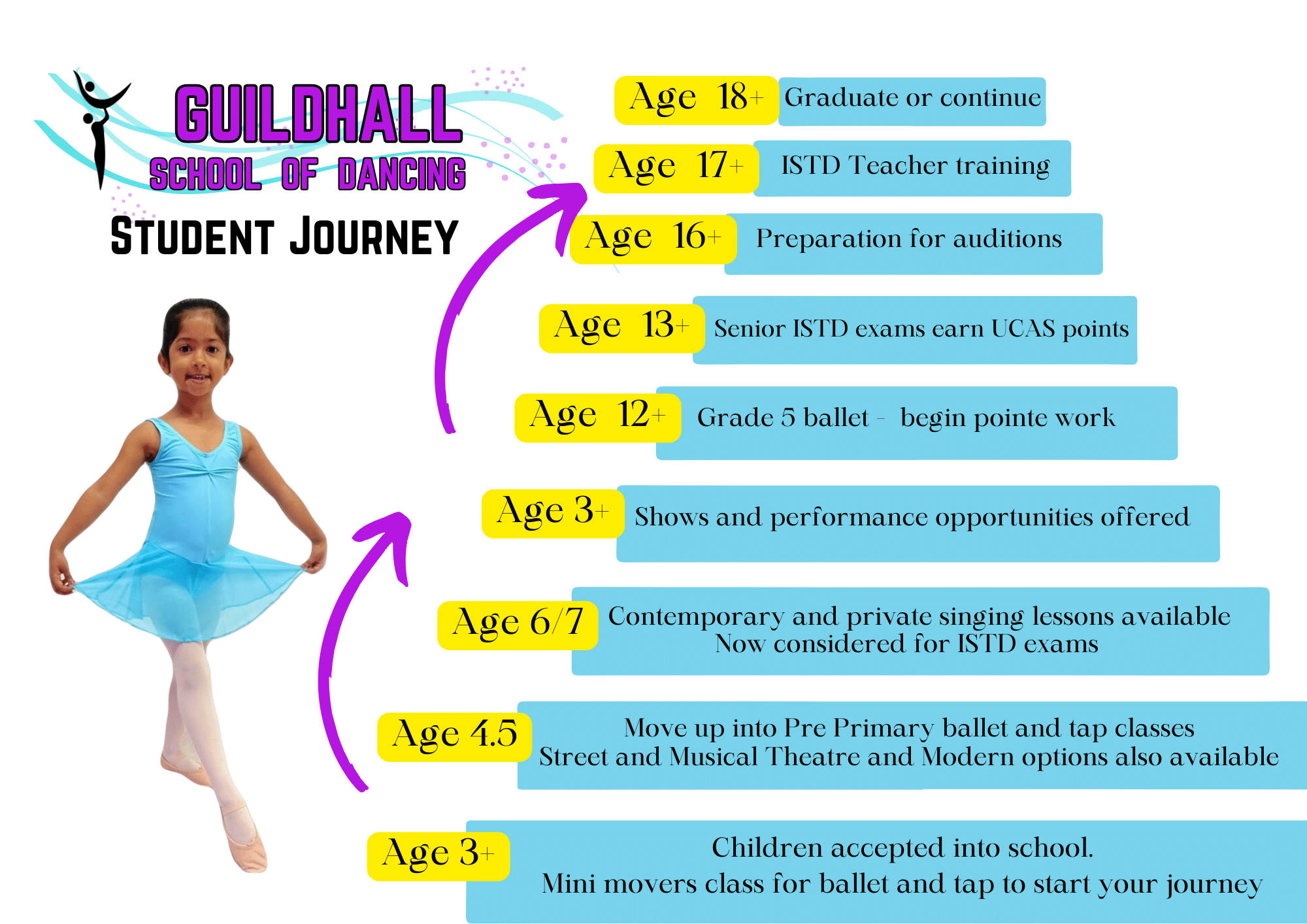 GUILDHALL
SCHOOL OF DANCING
STUDENT JOURNEY

Age 18+ Graduate or continue

Age 17+ ISTD Teacher training

Age 16+ Preparation for auditions

Age 13+ Senior ISTD exams earn UCAS points

Age 12+ Grade 5 ballet - begin pointe work

Age 3+ Shows and performance opportunities offered

Age 6/7 Contemporary and private singing lessons available
Now considered for ISTD exams

Age 4.5 Move up into Pre Primary ballet and tap classes
Street and Musical Theatre and Modern options also available

Age 3+ Children accepted into school.
Mini movers class for ballet and tap to start your journey